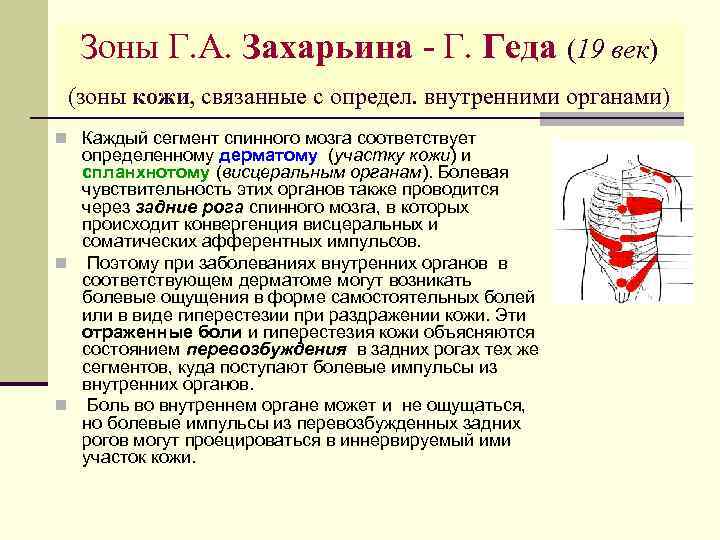 Зоны Г.А. Захарьина - Г. Геда (19 век)

(зоны кожи, связанные с определ. внутренними органами)

Каждый сегмент спинного мозга соответствует определенному дерматому (участку кожи) и спланхнотому (висцеральным органам). Болевая чувствительность этих органов также проводится через задние рога спинного мозга, в которых происходит конвергенция висцеральных и соматических афферентных импульсов.

Поэтому при заболеваниях внутренних органов в соответствующем дерматоме могут возникать болевые ощущения в форме самостоятельных болей или в виде гиперестезии при раздражении кожи. Эти отраженные боли и гиперестезия кожи объясняются состоянием перевозбуждения в задних рогах тех же сегментов, куда поступают болевые импульсы из внутренних органов.

Боль во внутреннем органе может и не ощущаться, но болевые импульсы из перевозбужденных задних рогов могут проецироваться в иннервируемый ими участок кожи.